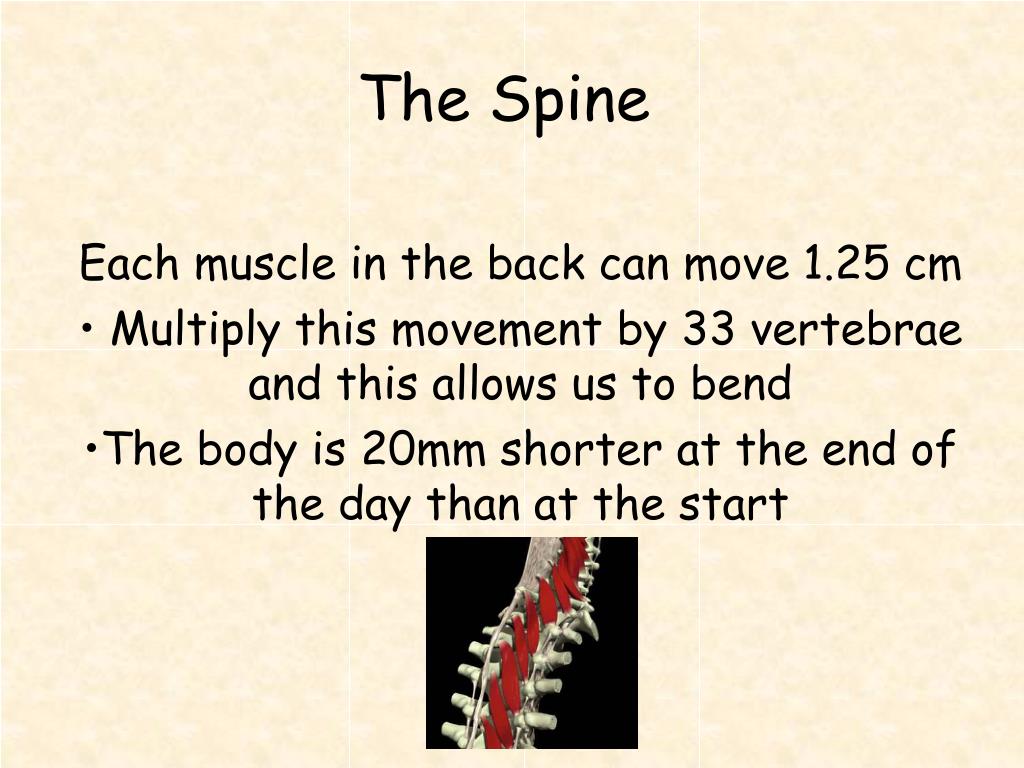 The Spine

Each muscle in the back can move 1.25 cm

• Multiply this movement by 33 vertebrae and this allows us to bend

•The body is 20mm shorter at the end of the day than at the start